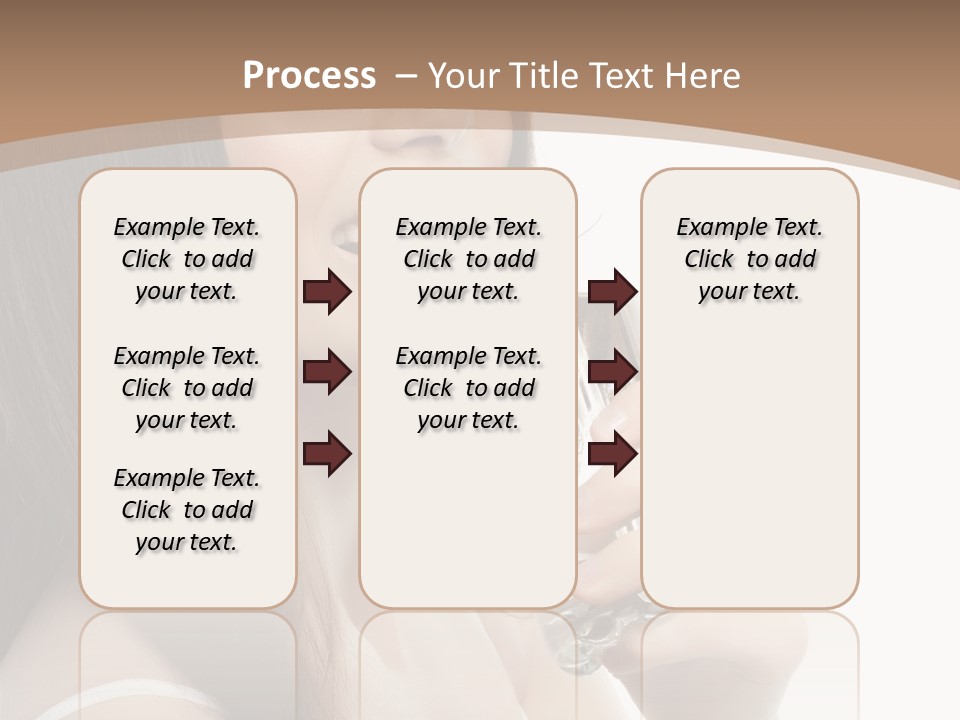 Process – Your Title Text Here

Example Text. Click to add your text.

Example Text. Click to add your text.

Example Text. Click to add your text.

Example Text. Click to add your text.

Example Text. Click to add your text.

Example Text. Click to add your text.